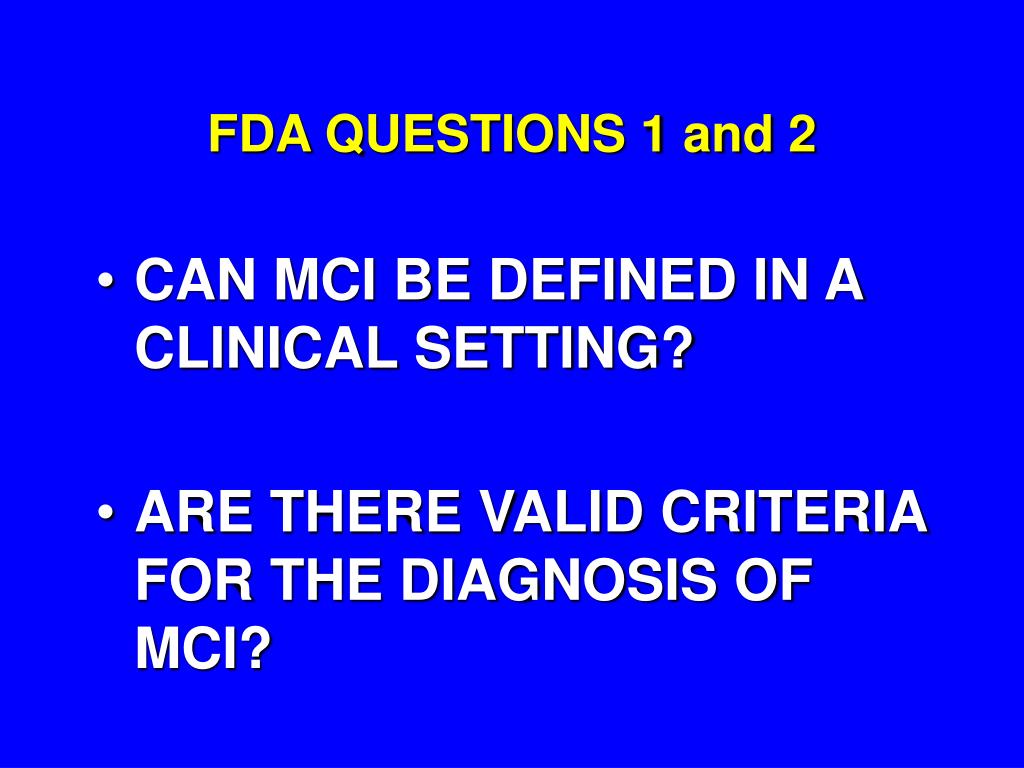 FDA QUESTIONS 1 and 2

• CAN MCI BE DEFINED IN A CLINICAL SETTING?

• ARE THERE VALID CRITERIA FOR THE DIAGNOSIS OF MCI?